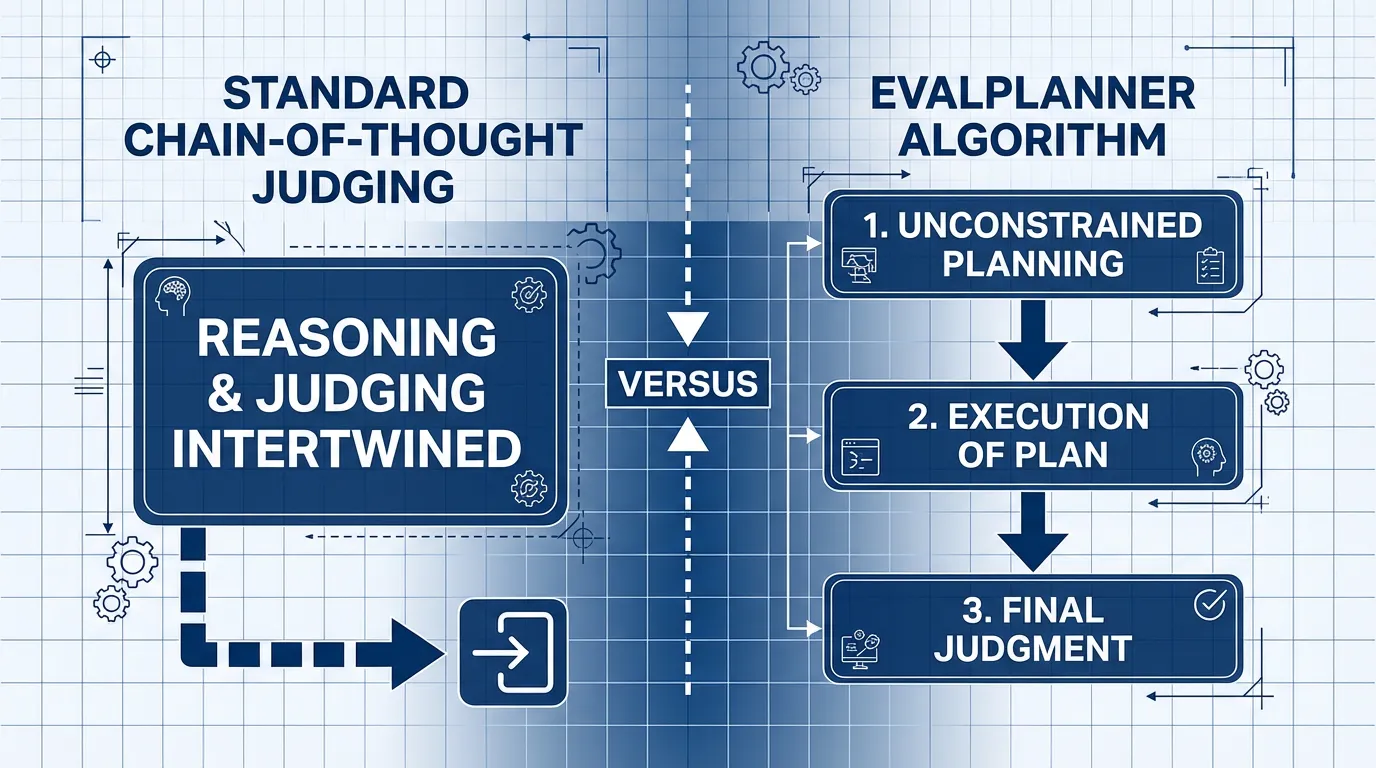 STANDARD CHAIN-OF-THOUGHT JUDGING

REASONING & JUDGING INTERTWINED

VERSUS

EVALPLANNER ALGORITHM

1. UNCONSTRAINED PLANNING

2. EXECUTION OF PLAN

3. FINAL JUDGMENT